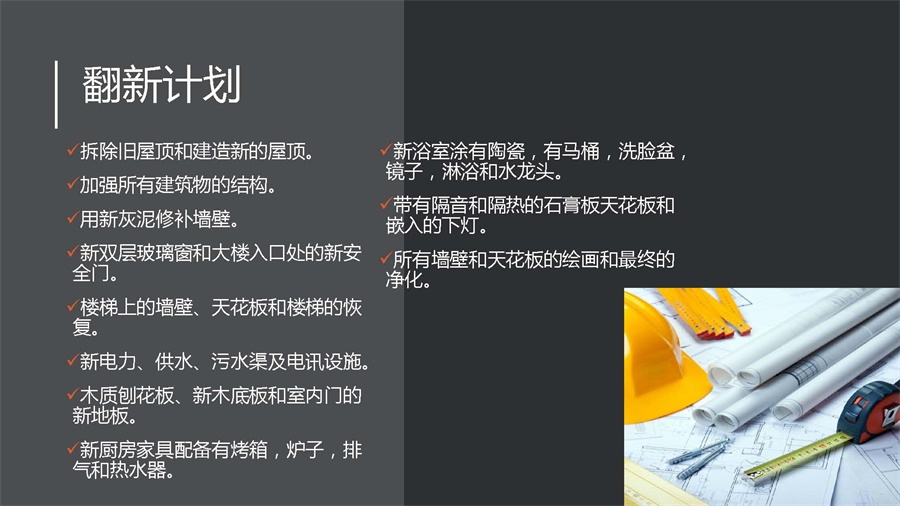 翻新计划

✓拆除旧屋顶和建造新的屋顶。

✓加强所有建筑物的结构。

✓用新灰泥修补墙壁。

✓新双层玻璃窗和大楼入口处的新安全门。

✓楼梯上的墙壁、天花板和楼梯的恢复。

✓新电力、供水、污水渠及电讯设施。

✓木质刨花板、新木底板和室内门的新地板。

✓新厨房家具配备有烤箱，炉子，排气和热水器。

✓新浴室涂有陶瓷，有马桶，洗脸盆，镜子，淋浴和水龙头。

✓带有隔音和隔热的石膏板天花板和嵌入的下灯。

✓所有墙壁和天花板的绘画和最终的净化。